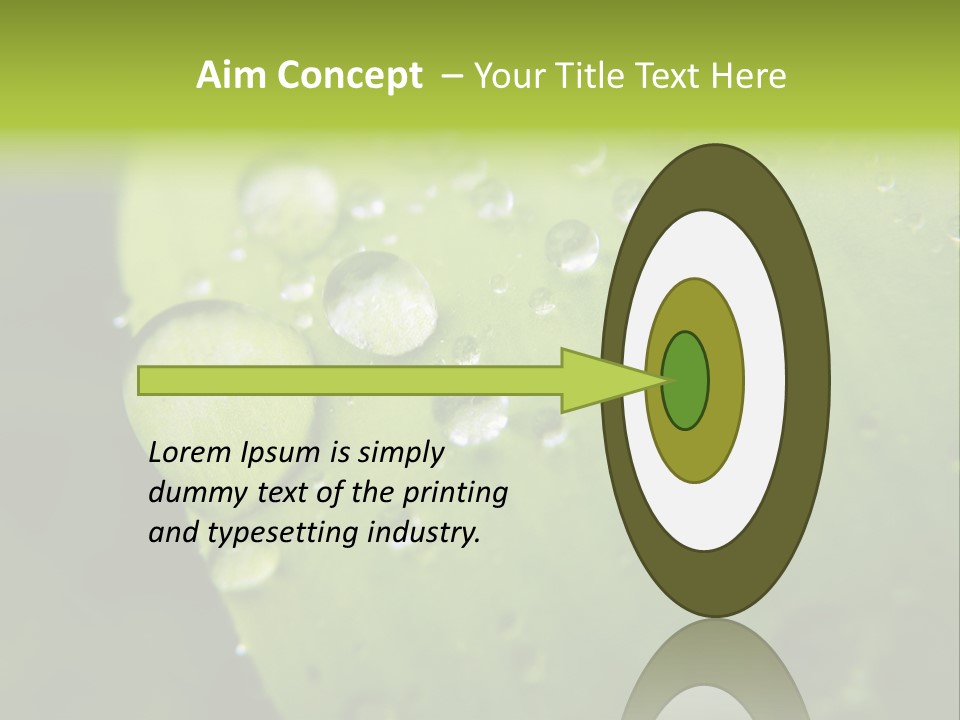 Aim Concept – Your Title Text Here

Lorem Ipsum is simply dummy text of the printing and typesetting industry.